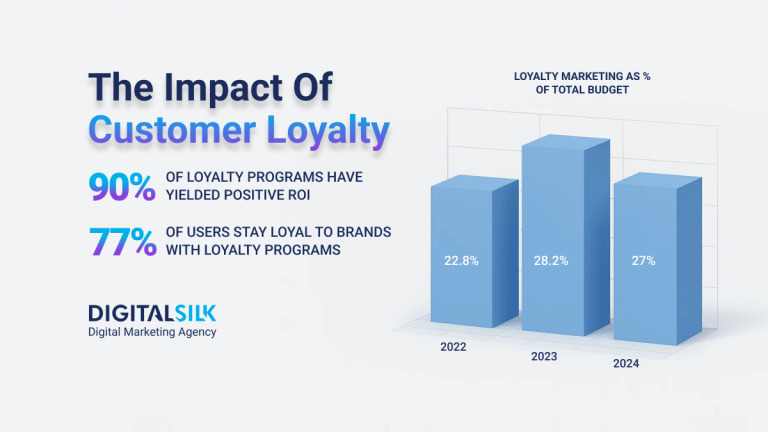 The Impact Of Customer Loyalty

90% OF LOYALTY PROGRAMS HAVE YIELDED POSITIVE ROI

77% OF USERS STAY LOYAL TO BRANDS WITH LOYALTY PROGRAMS

DIGITALSILK
Digital Marketing Agency

LOYALTY MARKETING AS % OF TOTAL BUDGET

22.8%
28.2%
27%

2022
2023
2024